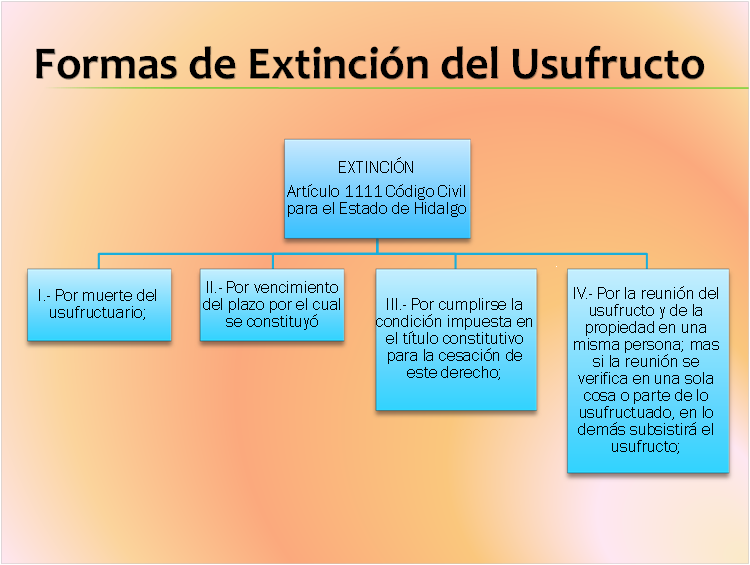 Formas de Extinción del Usufructo

EXTINCIÓN
Artículo 1111 Código Civil para el Estado de Hidalgo

I.- Por muerte del usufructuario;

II.- Por vencimiento del plazo por el cual se constituyó

III.- Por cumplirse la condición impuesta en el título constitutivo para la cesación de este derecho;

IV.- Por la reunión del usufructo y de la propiedad en una misma persona; mas si la reunión se verifica en una sola cosa o parte de lo usufructuado, en lo demás subsistirá el usufructo;